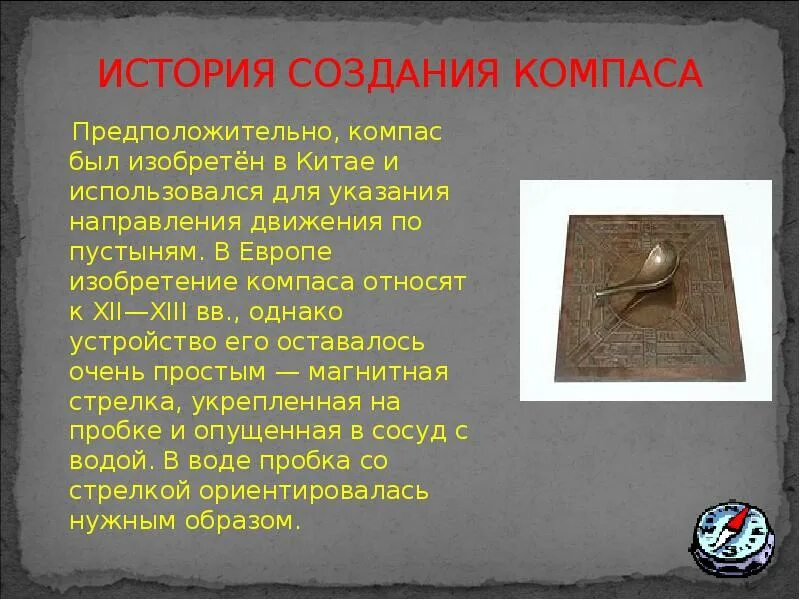 ИСТОРИЯ СОЗДАНИЯ КОМПАСА

Предположительно, компас был изобретён в Китае и использовался для указания направления движения по пустыням. В Европе изобретение компаса относят к XII—XIII вв., однако устройство его оставалось очень простым — магнитная стрелка, укрепленная на пробке и опущенная в сосуд с водой. В воде пробка со стрелкой ориентировалась нужным образом.